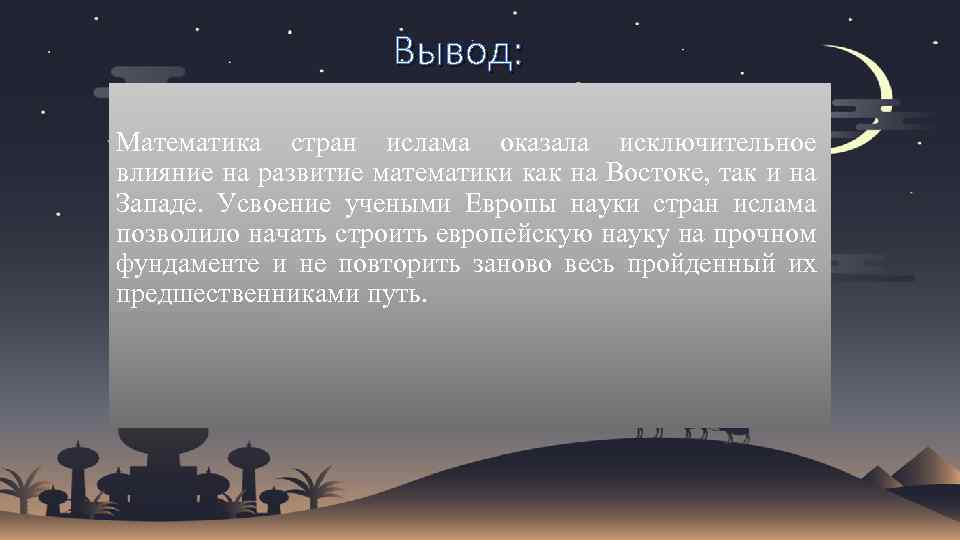 Вывод:

Математика стран ислама оказала исключительное влияние на развитие математики как на Востоке, так и на Западе. Усвоение учеными Европы науки стран ислама позволило начать строить европейскую науку на прочном фундаменте и не повторить заново весь пройденный их предшественниками путь.